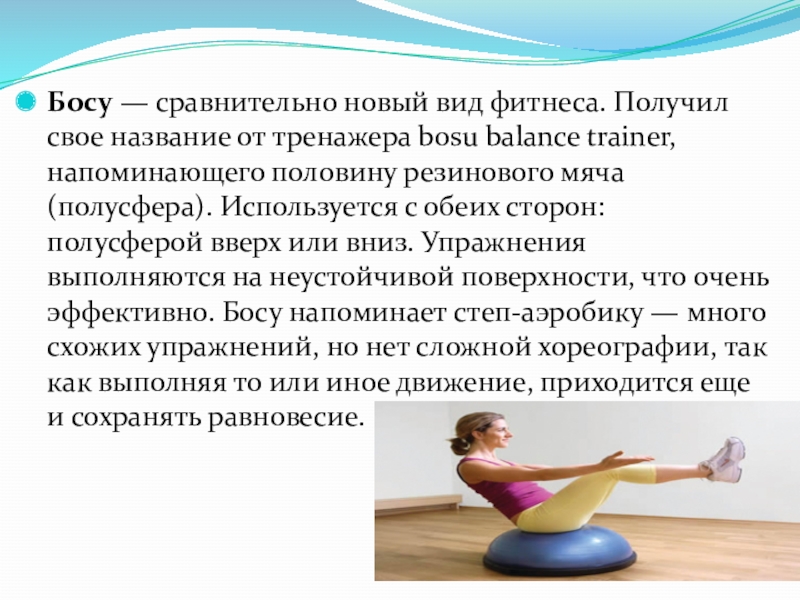 Босу — сравнительно новый вид фитнеса. Получил свое название от тренажера bosu balance trainer, напоминающего половину резинового мяча (полусфера). Используется с обеих сторон: полусферой вверх или вниз. Упражнения выполняются на неустойчивой поверхности, что очень эффективно. Босу напоминает степ-аэробику — много схожих упражнений, но нет сложной хореографии, так как выполняя то или иное движение, приходится еще и сохранять равновесие.